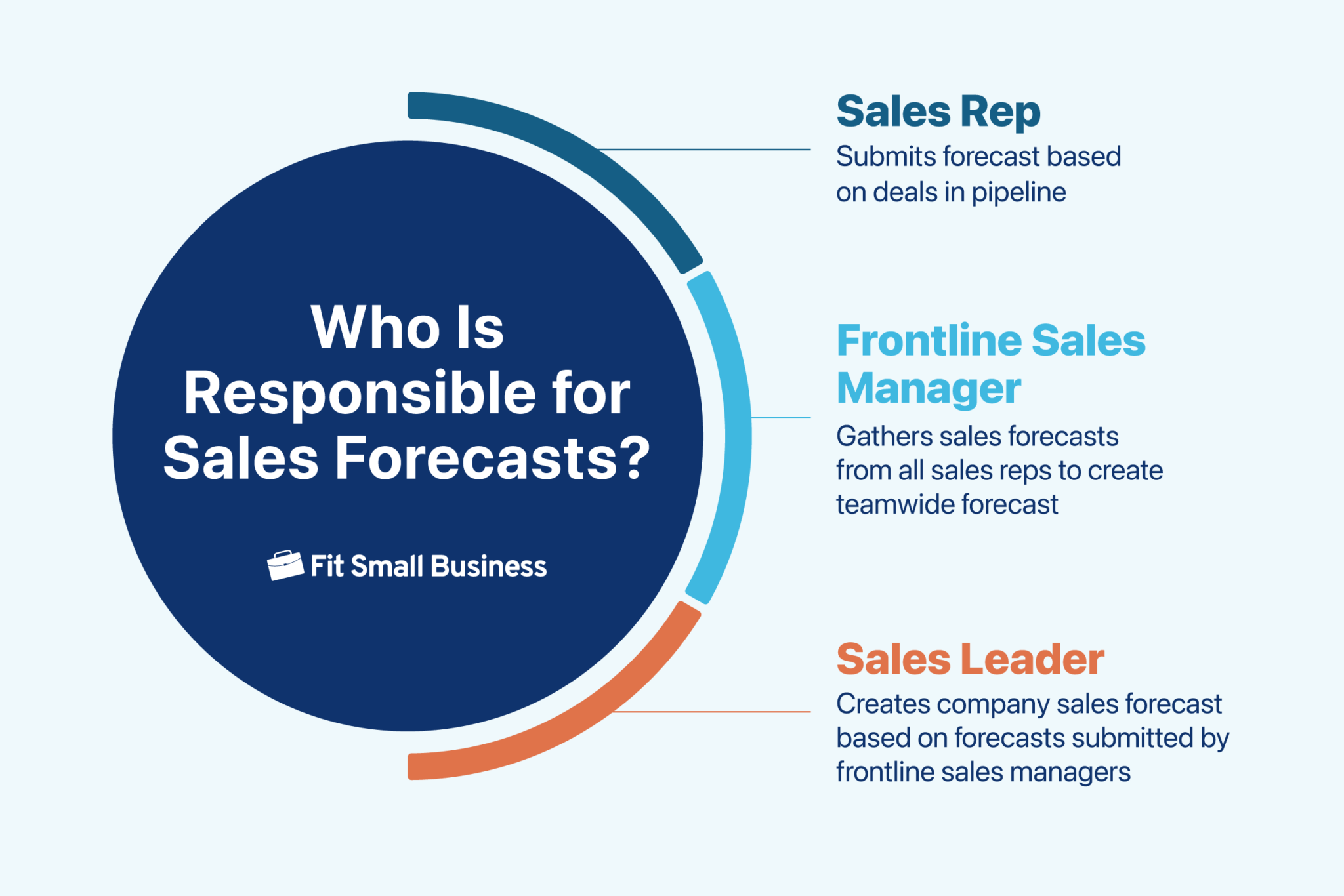 Who Is Responsible for Sales Forecasts?

Fit Small Business

Sales Rep

Submits forecast based on deals in pipeline

Frontline Sales Manager

Gathers sales forecasts from all sales reps to create teamwide forecast

Sales Leader

Creates company sales forecast based on forecasts submitted by frontline sales managers